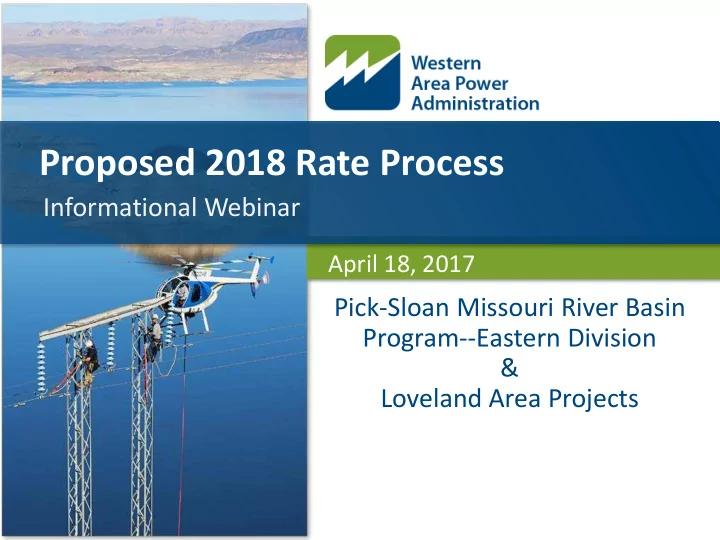 Western Area Power Administration

Proposed 2018 Rate Process

Informational Webinar

April 18, 2017

Pick-Sloan Missouri River Basin Program--Eastern Division & Loveland Area Projects